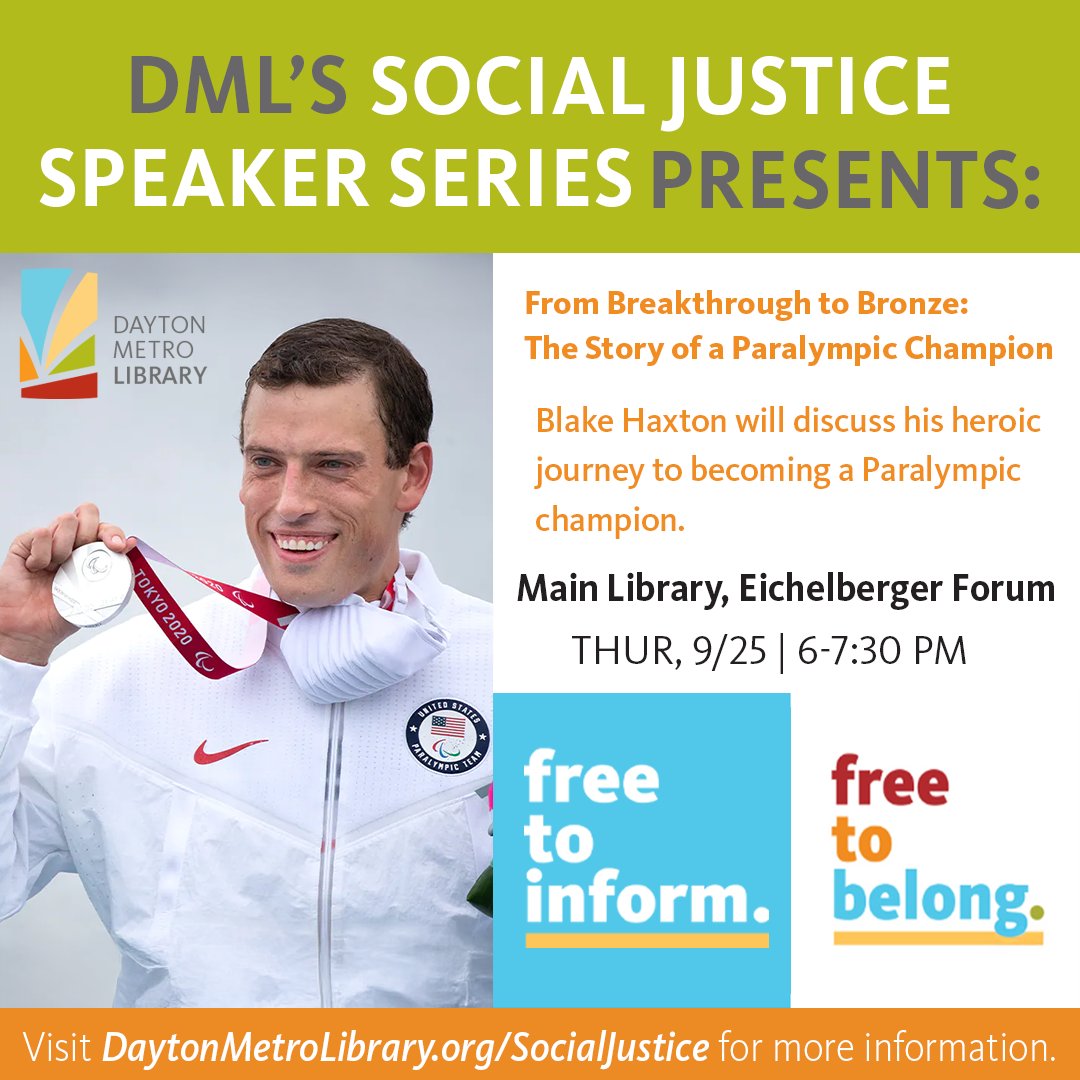 DML'S SOCIAL JUSTICE SPEAKER SERIES PRESENTS:

DAYTON METRO LIBRARY

TOKYO 2020

UNITED STATES PARALYMPIC TEAM

From Breakthrough to Bronze: The Story of a Paralympic Champion

Blake Haxton will discuss his heroic journey to becoming a Paralympic champion.

Main Library, Eichelberger Forum

THUR, 9/25 | 6-7:30 PM

free to inform.

free to belong.

Visit DaytonMetroLibrary.org/SocialJustice for more information.